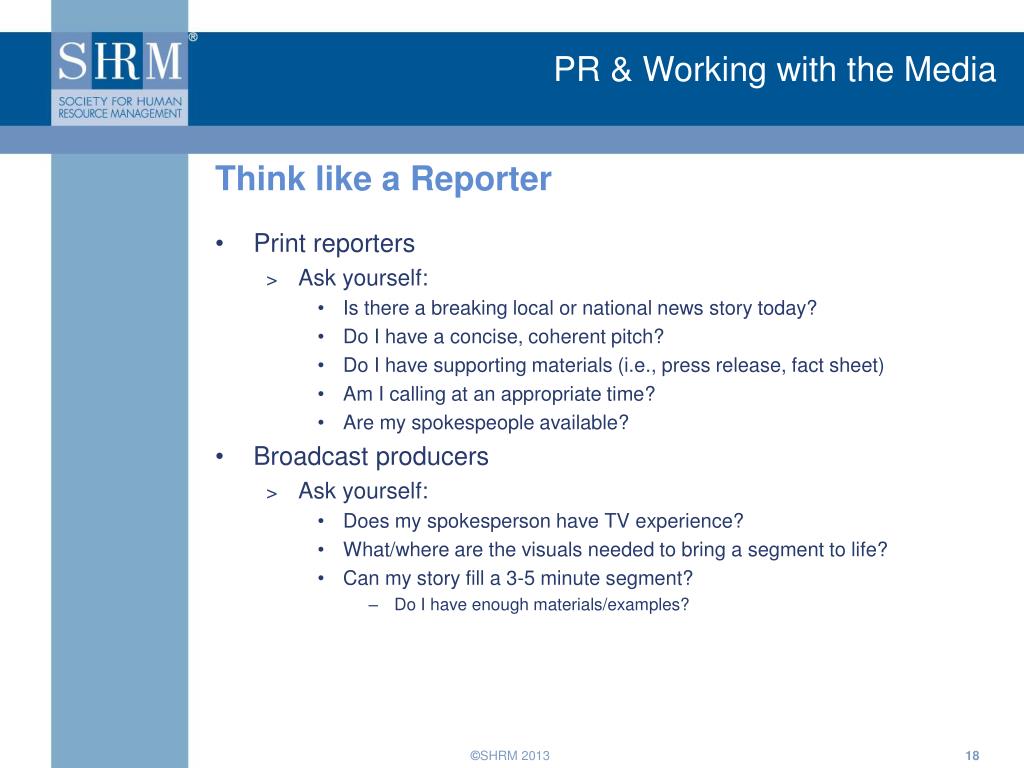 SHRM®
SOCIETY FOR HUMAN RESOURCE MANAGEMENT

PR & Working with the Media

Think like a Reporter

• Print reporters
> Ask yourself:
• Is there a breaking local or national news story today?
• Do I have a concise, coherent pitch?
• Do I have supporting materials (i.e., press release, fact sheet)
• Am I calling at an appropriate time?
• Are my spokespeople available?
• Broadcast producers
> Ask yourself:
• Does my spokesperson have TV experience?
• What/where are the visuals needed to bring a segment to life?
• Can my story fill a 3-5 minute segment?
– Do I have enough materials/examples?

©SHRM 2013

18